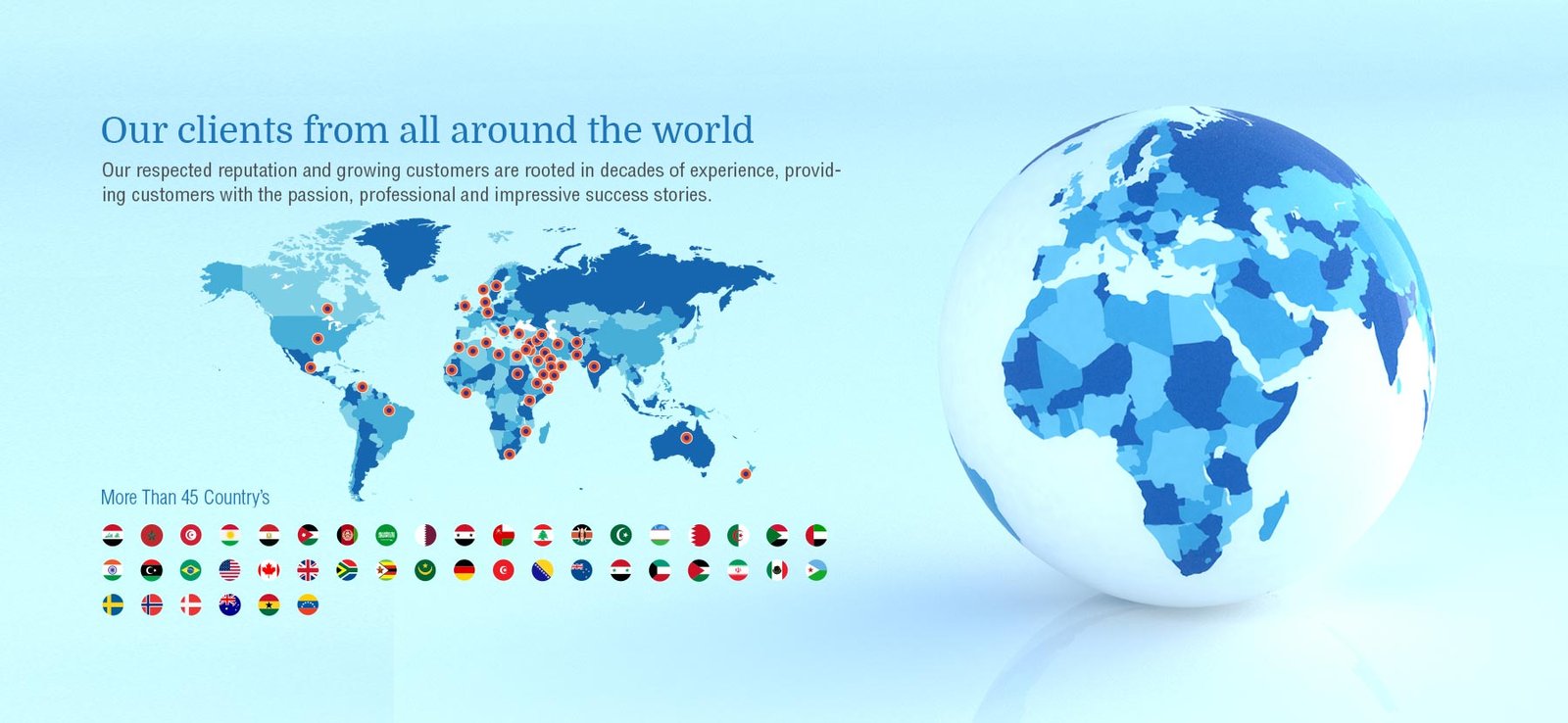 Our clients from all around the world

Our respected reputation and growing customers are rooted in decades of experience, providing customers with the passion, professional and impressive success stories.

More Than 45 Country's